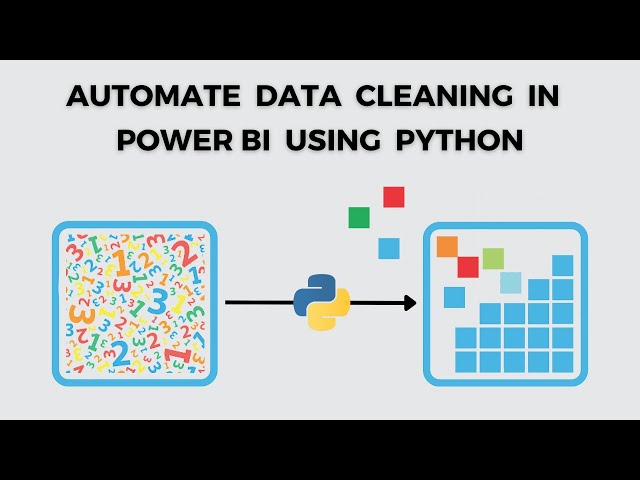 AUTOMATE DATA CLEANING IN POWER BI USING PYTHON